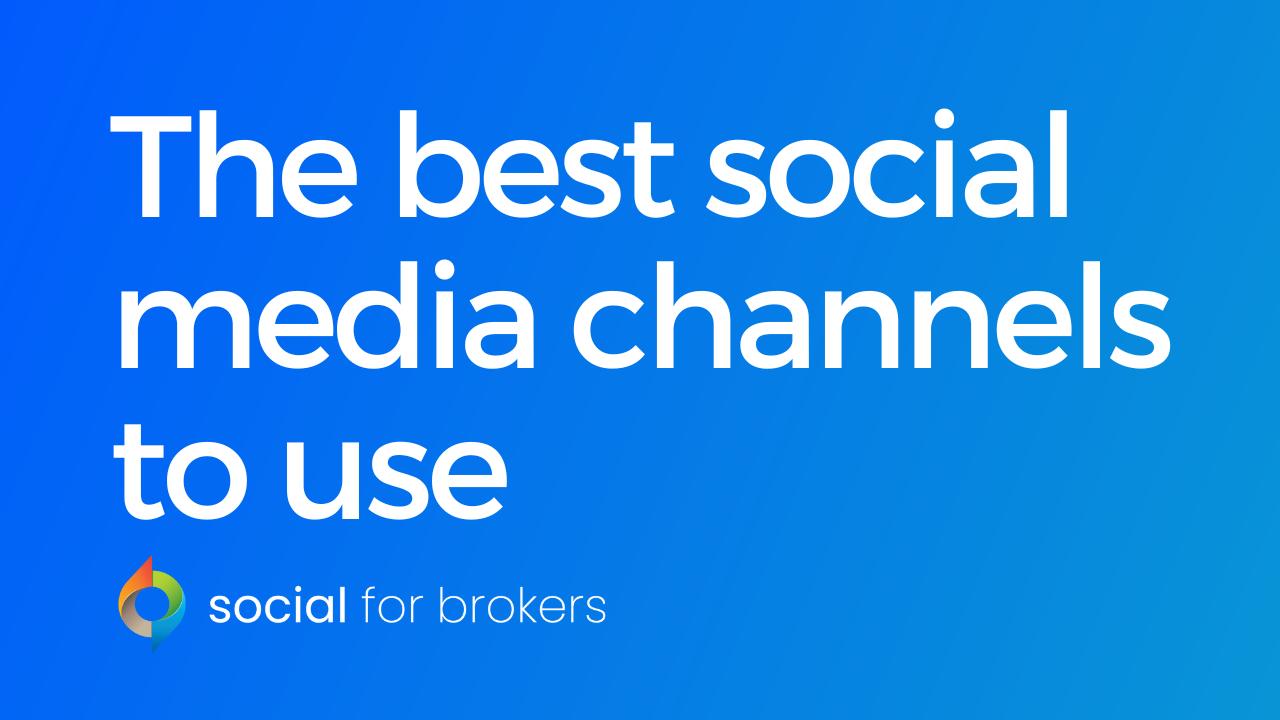 The best social media channels to use

social for brokers